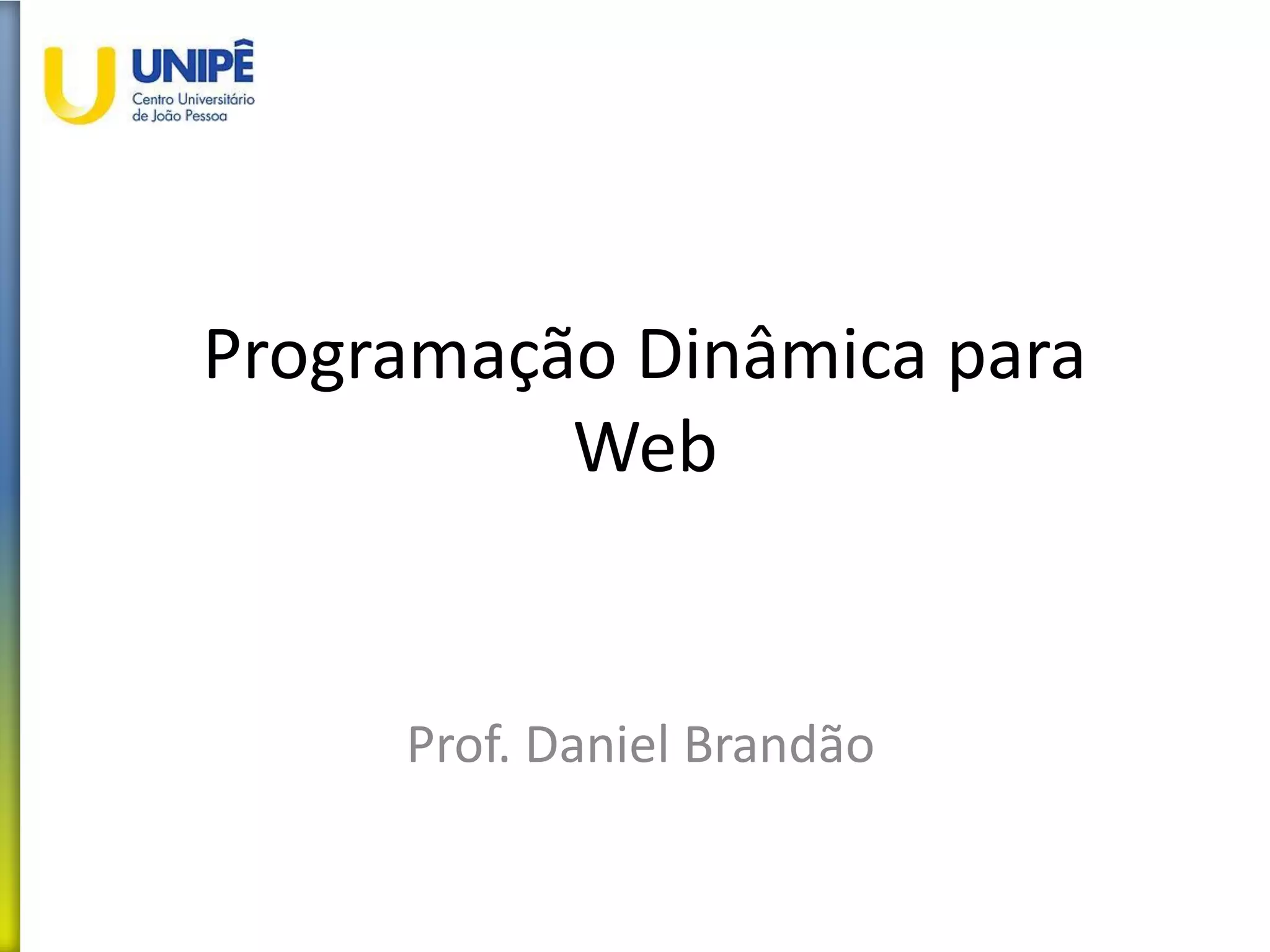 UNIPÊ
Centro Universitário de João Pessoa

Programação Dinâmica para Web

Prof. Daniel Brandão